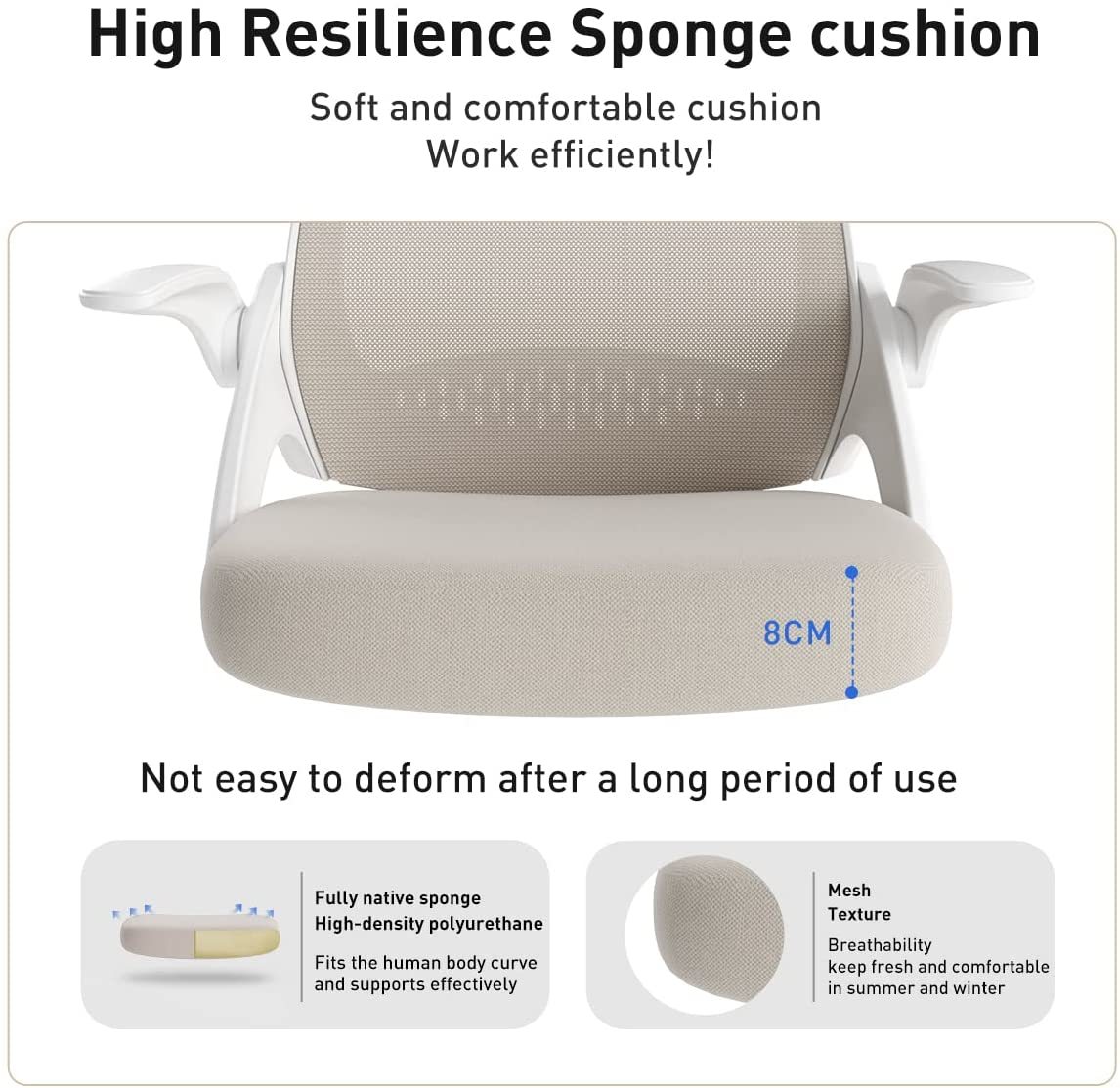 High Resilience Sponge cushion

Soft and comfortable cushion
Work efficiently!

8CM

Not easy to deform after a long period of use

Fully native sponge
High-density polyurethane

Fits the human body curve and supports effectively

Mesh
Texture

Breathability
keep fresh and comfortable in summer and winter